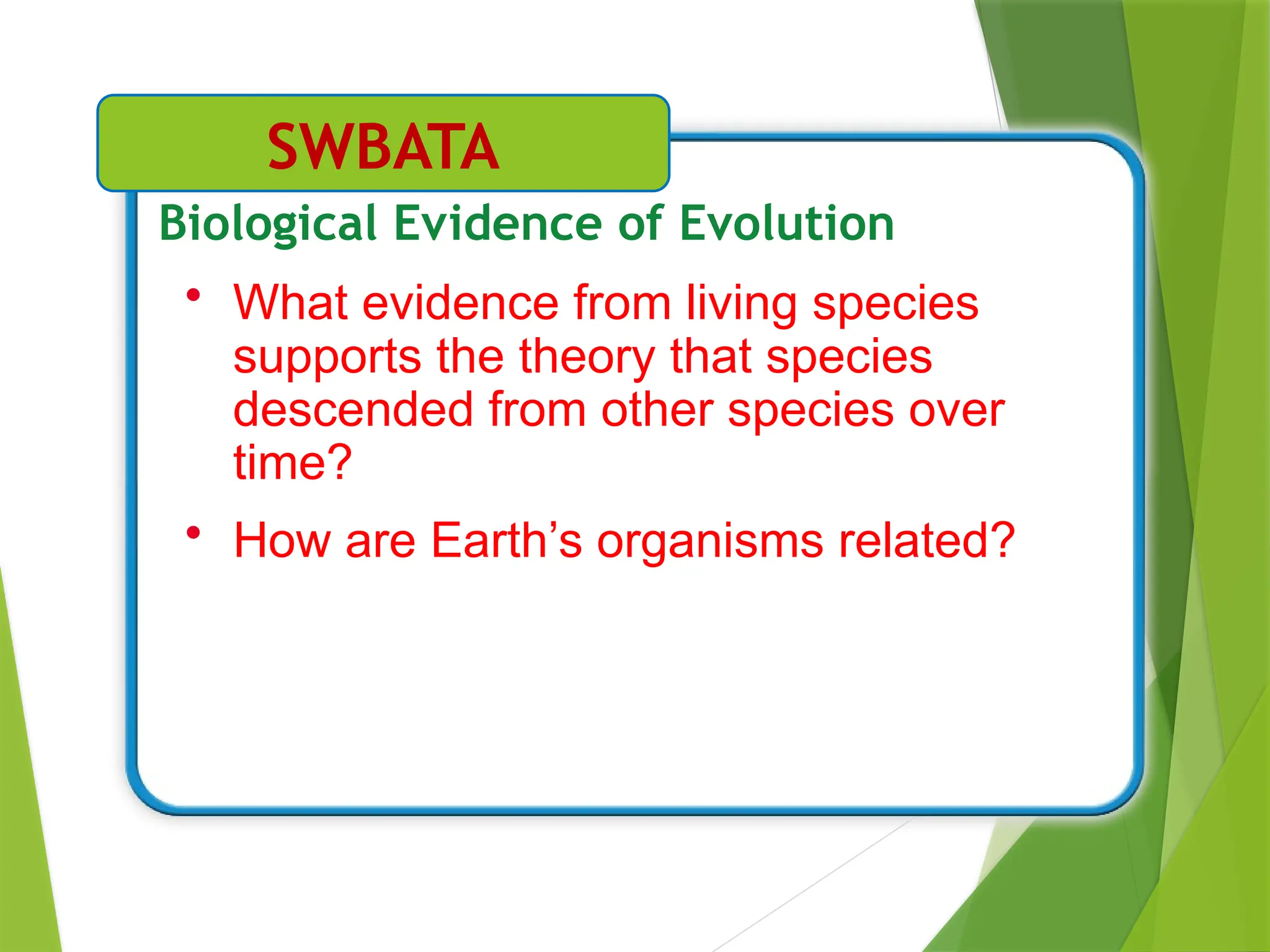 SWBATA

Biological Evidence of Evolution

• What evidence from living species supports the theory that species descended from other species over time?

• How are Earth’s organisms related?